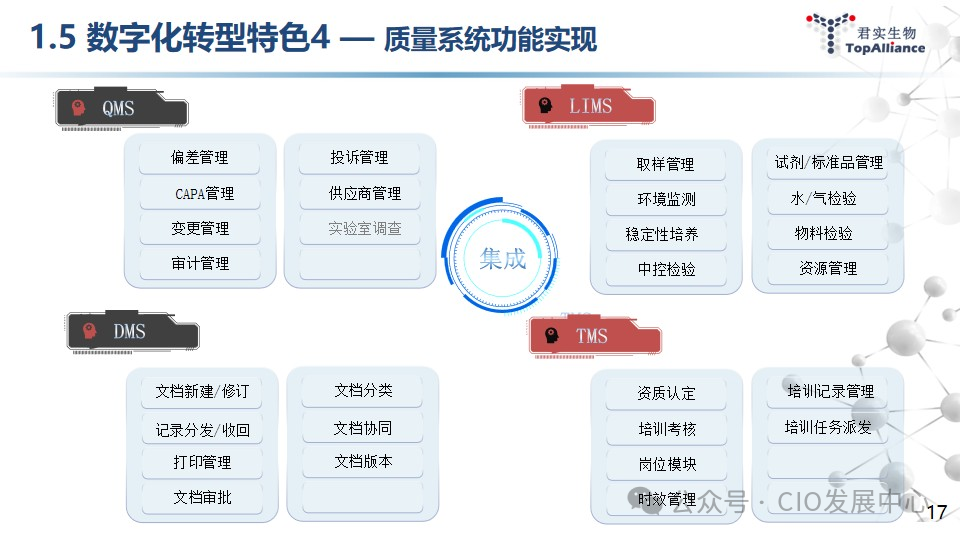 1.5 数字化转型特色4 — 质量系统功能实现

君实生物
TopAlliance

QMS

偏差管理
CAPA管理
变更管理
审计管理

投诉管理
供应商管理
实验室调查

LIMS

取样管理
环境监测
稳定性培养
中控检验

试剂/标准品管理
水/气检验
物料检验
资源管理

集成

DMS

文档新建/修订
记录分发/收回
打印管理
文档审批

文档分类
文档协同
文档版本

TMS

资质认定
培训考核
岗位模块
时效管理

培训记录管理
培训任务派发

公众号 · CIO发展中心

17